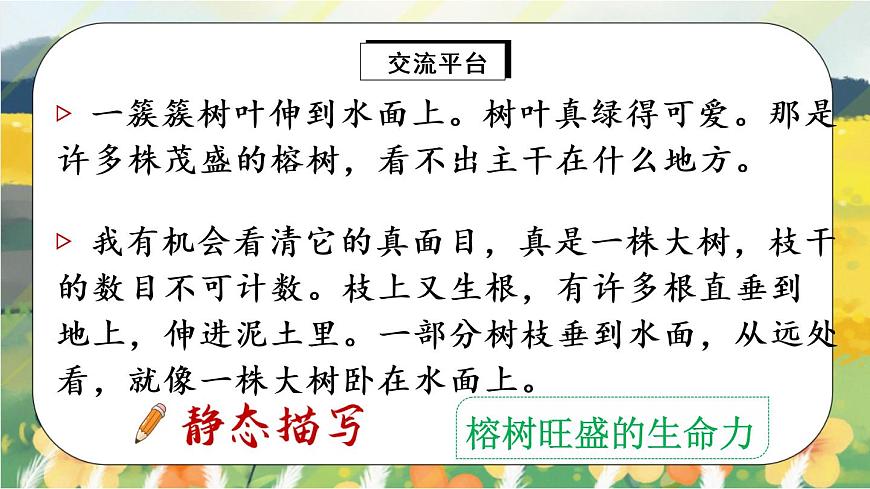 交流平台

▷ 一簇簇树叶伸到水面上。树叶真绿得可爱。那是许多株茂盛的榕树，看不出主干在什么地方。

▷ 我有机会看清它的真面目，真是一株大树，枝干的数目不可计数。枝上又生根，有许多根直垂到地上，伸进泥土里。一部分树枝垂到水面，从远处看，就像一株大树卧在水面上。

静态描写

榕树旺盛的生命力